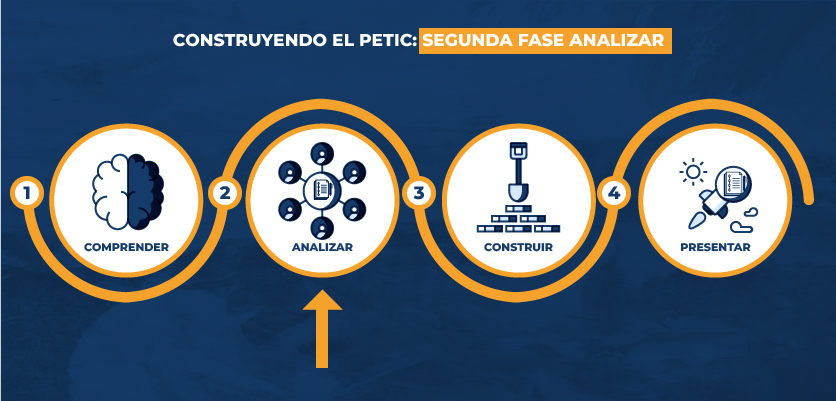 CONSTRUYENDO EL PETIC: SEGUNDA FASE ANALIZAR

1
COMPRENDER

2
ANALIZAR

3
CONSTRUIR

4
PRESENTAR